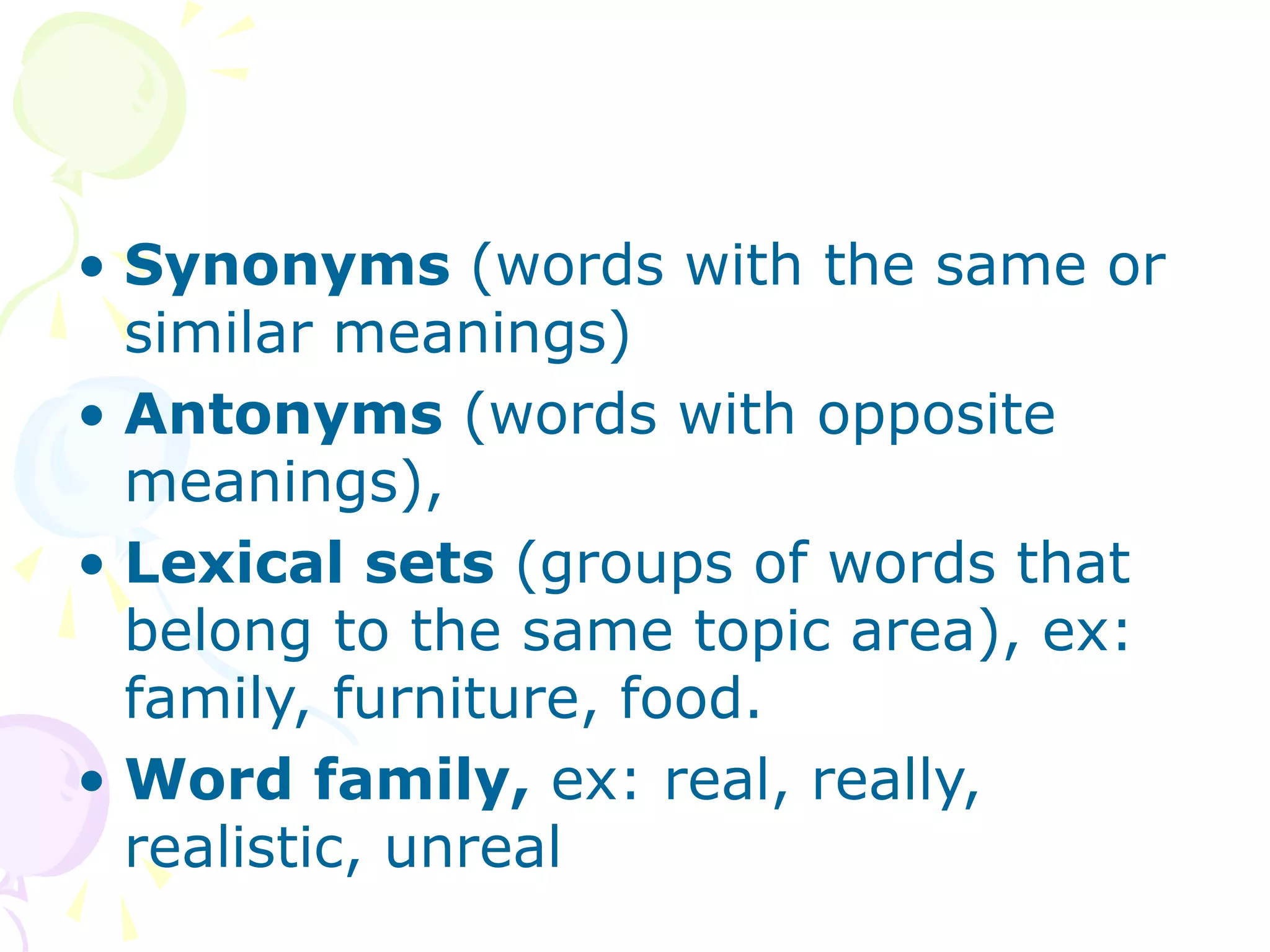 • Synonyms (words with the same or similar meanings)
• Antonyms (words with opposite meanings),
• Lexical sets (groups of words that belong to the same topic area), ex: family, furniture, food.
• Word family, ex: real, really, realistic, unreal